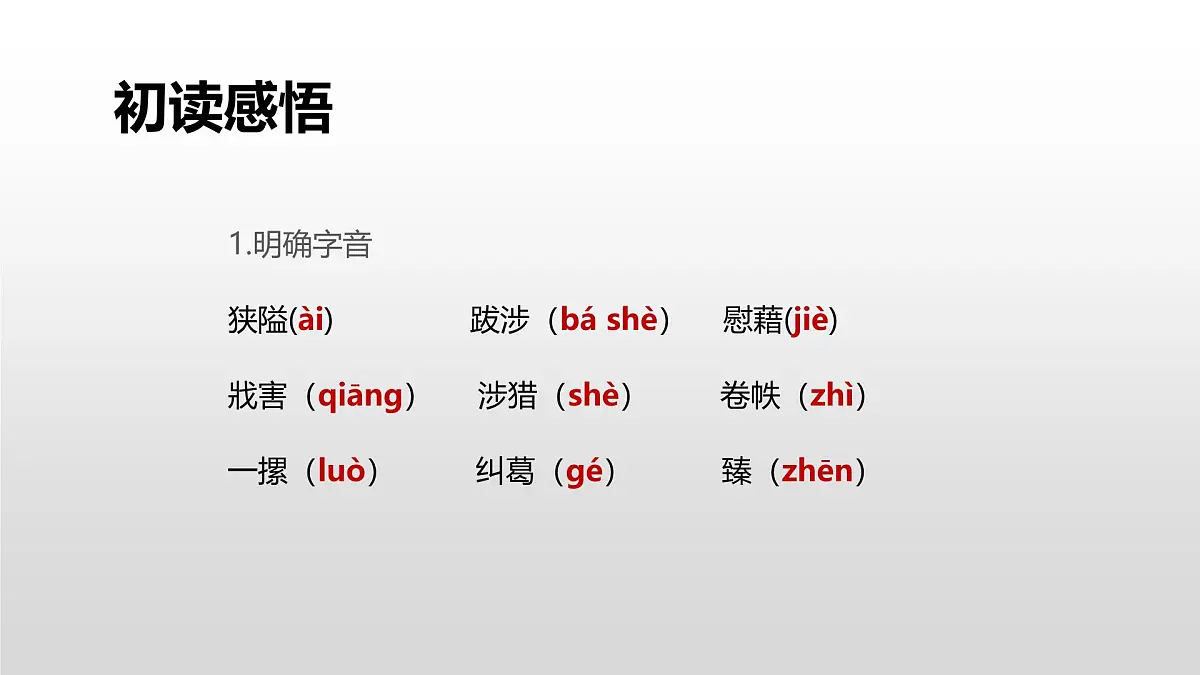 初读感悟

1.明确字音

狭隘(ài)　跋涉（bá shè）　慰藉(jiè)

戕害（qiāng）　涉猎（shè）　卷帙（zhì）

一摞（luò）　纠葛（gé）　臻（zhēn）